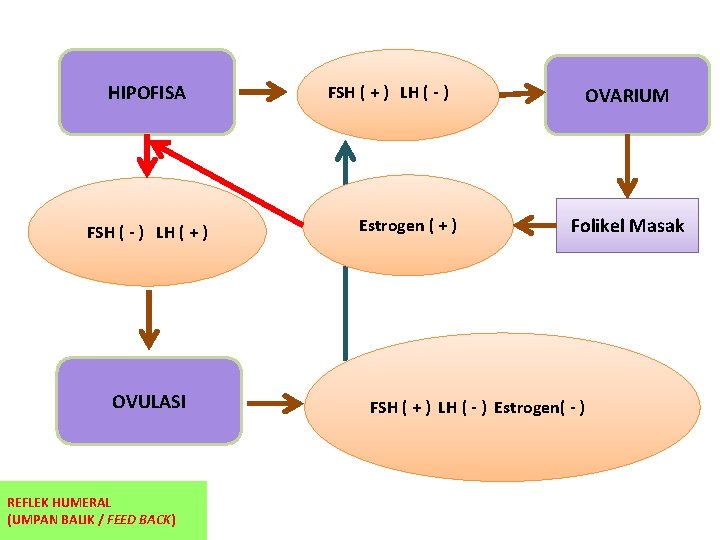 HIPOFISA

FSH ( + ) LH ( - )

OVARIUM

FSH ( - ) LH ( + )

Estrogen ( + )

Folikel Masak

OVULASI

FSH ( + ) LH ( - ) Estrogen( - )

REFLEK HUMERAL
(UMPAN BALIK / FEED BACK)